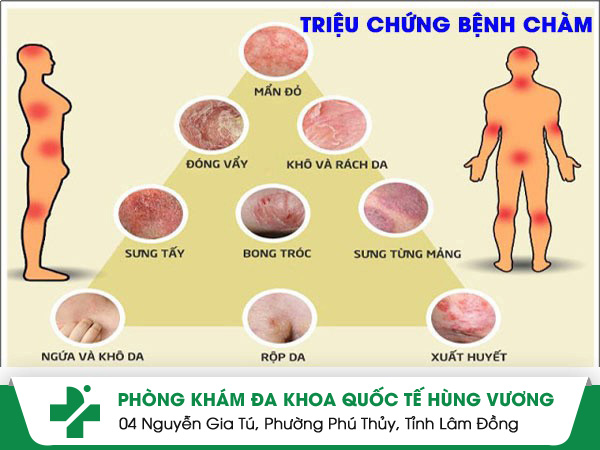 TRIỆU CHỨNG BỆNH CHÀM

MẨN ĐỎ

ĐÓNG VẨY

KHÔ VÀ RÁCH DA

SƯNG TẤY

BONG TRÓC

SƯNG TỪNG MẢNG

NGỨA VÀ KHÔ DA

RỘP DA

XUẤT HUYẾT

PHÒNG KHÁM ĐA KHOA QUỐC TẾ HÙNG VƯƠNG
04 Nguyễn Gia Tú, Phường Phú Thủy, Tỉnh Lâm Đồng